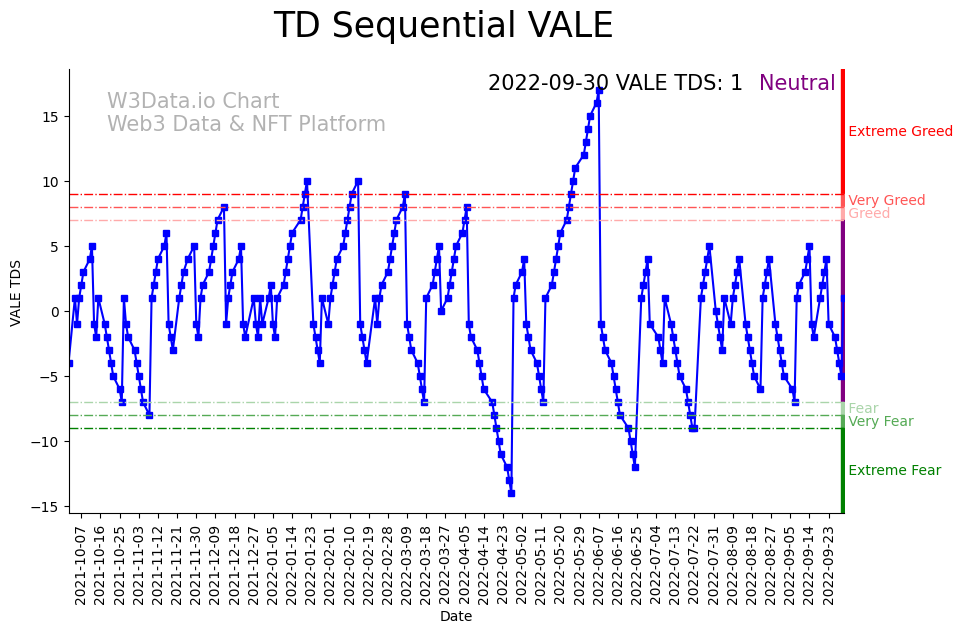 TD Sequential VALE

2022-09-30 VALE TDS: 1 Neutral

W3Data.io Chart
Web3 Data & NFT Platform

Extreme Greed
Very Greed
Greed
Fear
Very Fear
Extreme Fear

VALE TDS

15
10
5
0
−5
−10
−15

2021-10-07
2021-10-16
2021-10-25
2021-11-03
2021-11-12
2021-11-21
2021-11-30
2021-12-09
2021-12-18
2021-12-27
2022-01-05
2022-01-14
2022-01-23
2022-02-01
2022-02-10
2022-02-19
2022-02-28
2022-03-09
2022-03-18
2022-03-27
2022-04-05
2022-04-14
2022-04-23
2022-05-02
2022-05-11
2022-05-20
2022-05-29
2022-06-07
2022-06-16
2022-06-25
2022-07-04
2022-07-13
2022-07-22
2022-07-31
2022-08-09
2022-08-18
2022-08-27
2022-09-05
2022-09-14
2022-09-23

Date